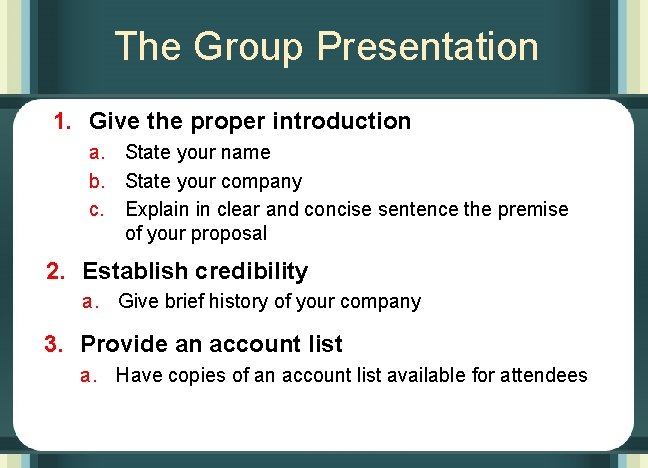 The Group Presentation

1. Give the proper introduction
a. State your name
b. State your company
c. Explain in clear and concise sentence the premise of your proposal

2. Establish credibility
a. Give brief history of your company

3. Provide an account list
a. Have copies of an account list available for attendees